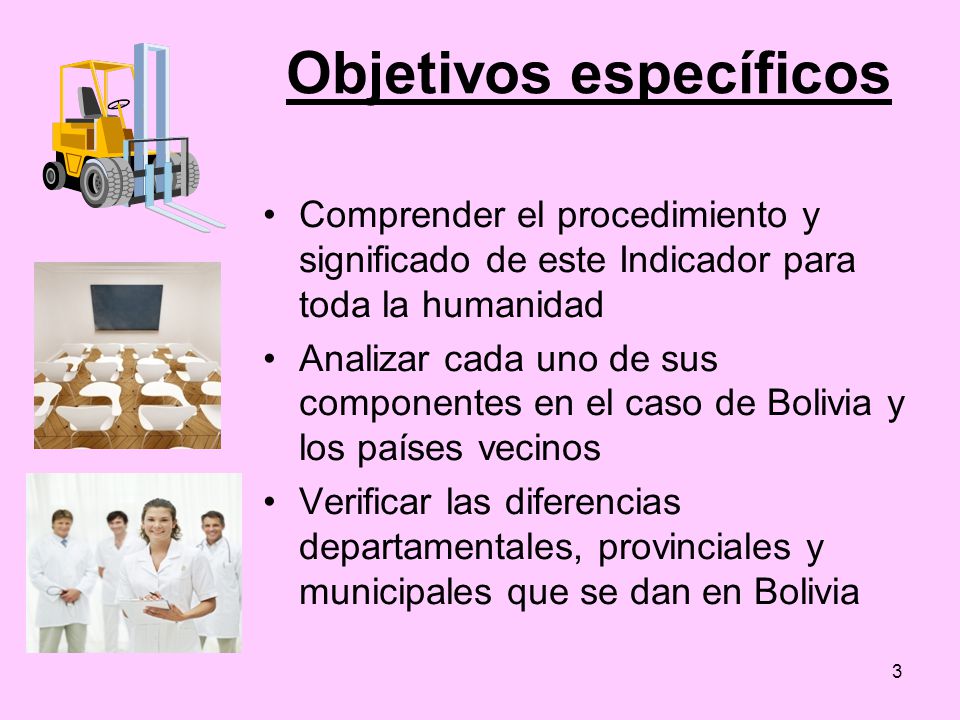 Objetivos específicos

• Comprender el procedimiento y significado de este Indicador para toda la humanidad
• Analizar cada uno de sus componentes en el caso de Bolivia y los países vecinos
• Verificar las diferencias departamentales, provinciales y municipales que se dan en Bolivia

3